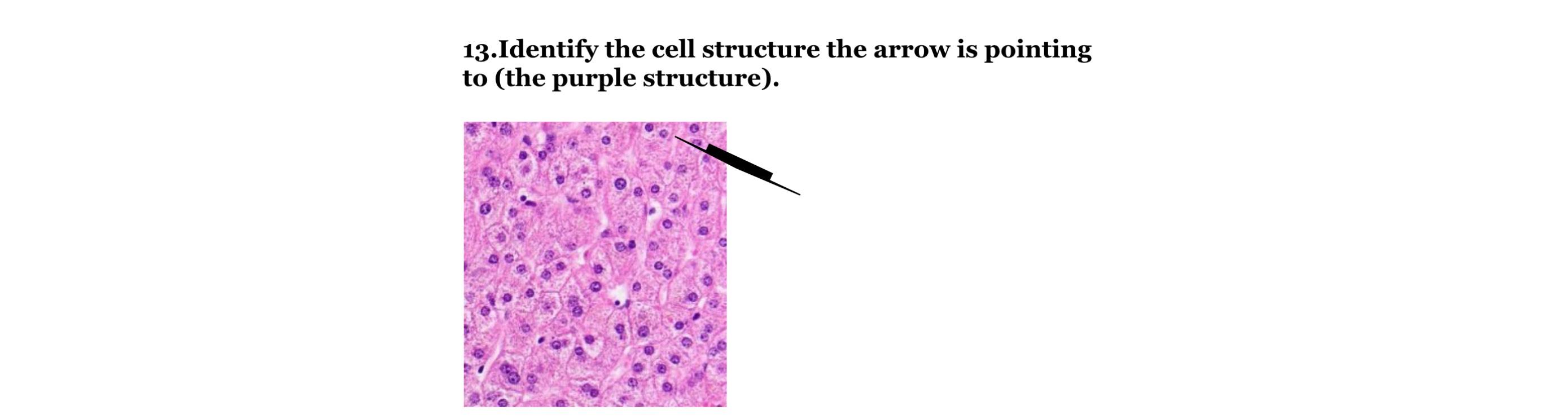 13.Identify the cell structure the arrow is pointing to (the purple structure).